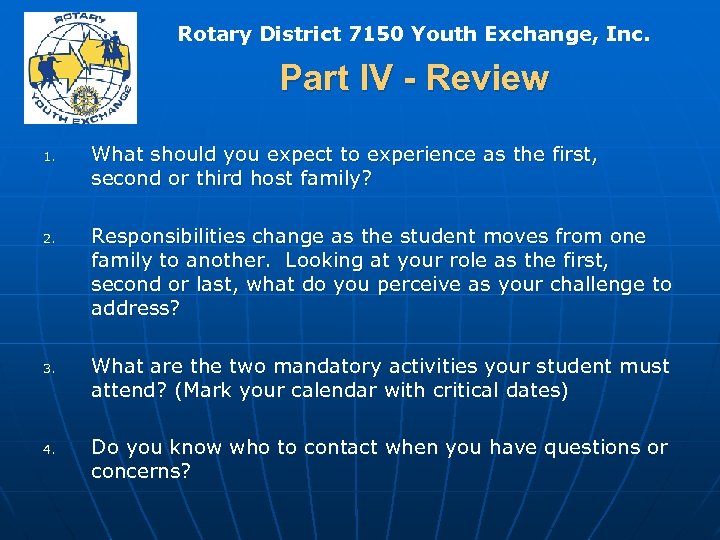 ROTARY YOUTH EXCHANGE

Rotary District 7150 Youth Exchange, Inc.

Part IV - Review

1. What should you expect to experience as the first, second or third host family?

2. Responsibilities change as the student moves from one family to another. Looking at your role as the first, second or last, what do you perceive as your challenge to address?

3. What are the two mandatory activities your student must attend? (Mark your calendar with critical dates)

4. Do you know who to contact when you have questions or concerns?